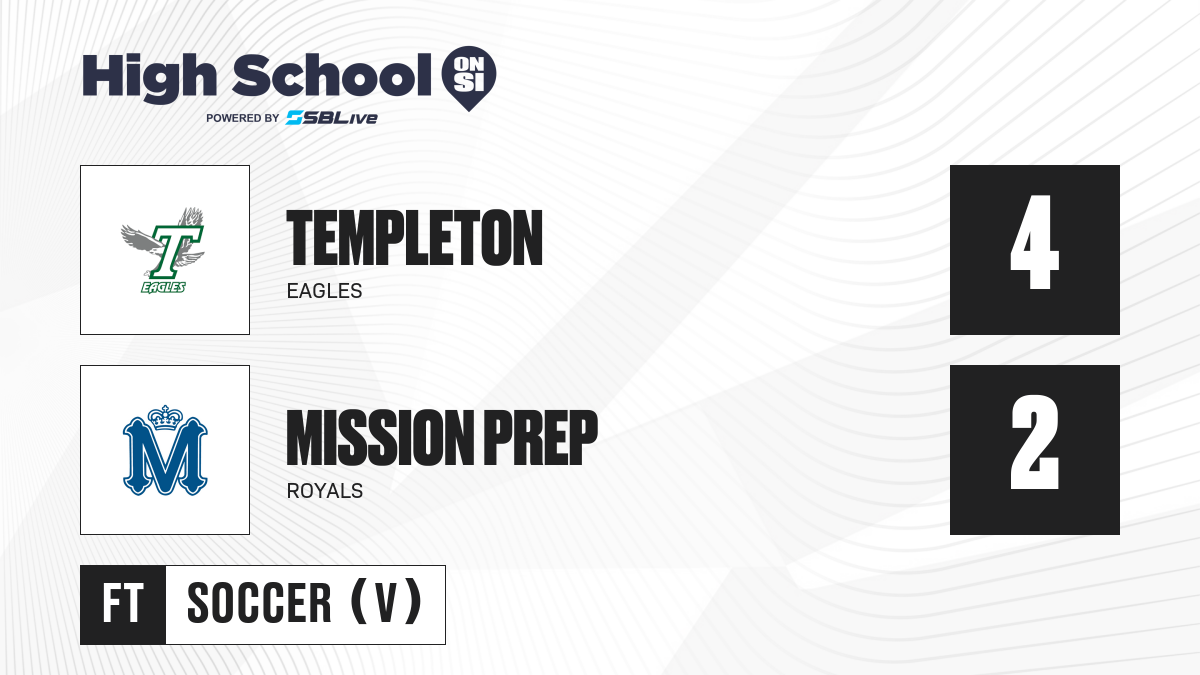 High School ON SI
POWERED BY SBLive

T
EAGLES

TEMPLETON
EAGLES

4

M

MISSION PREP
ROYALS

2

FT SOCCER (V)